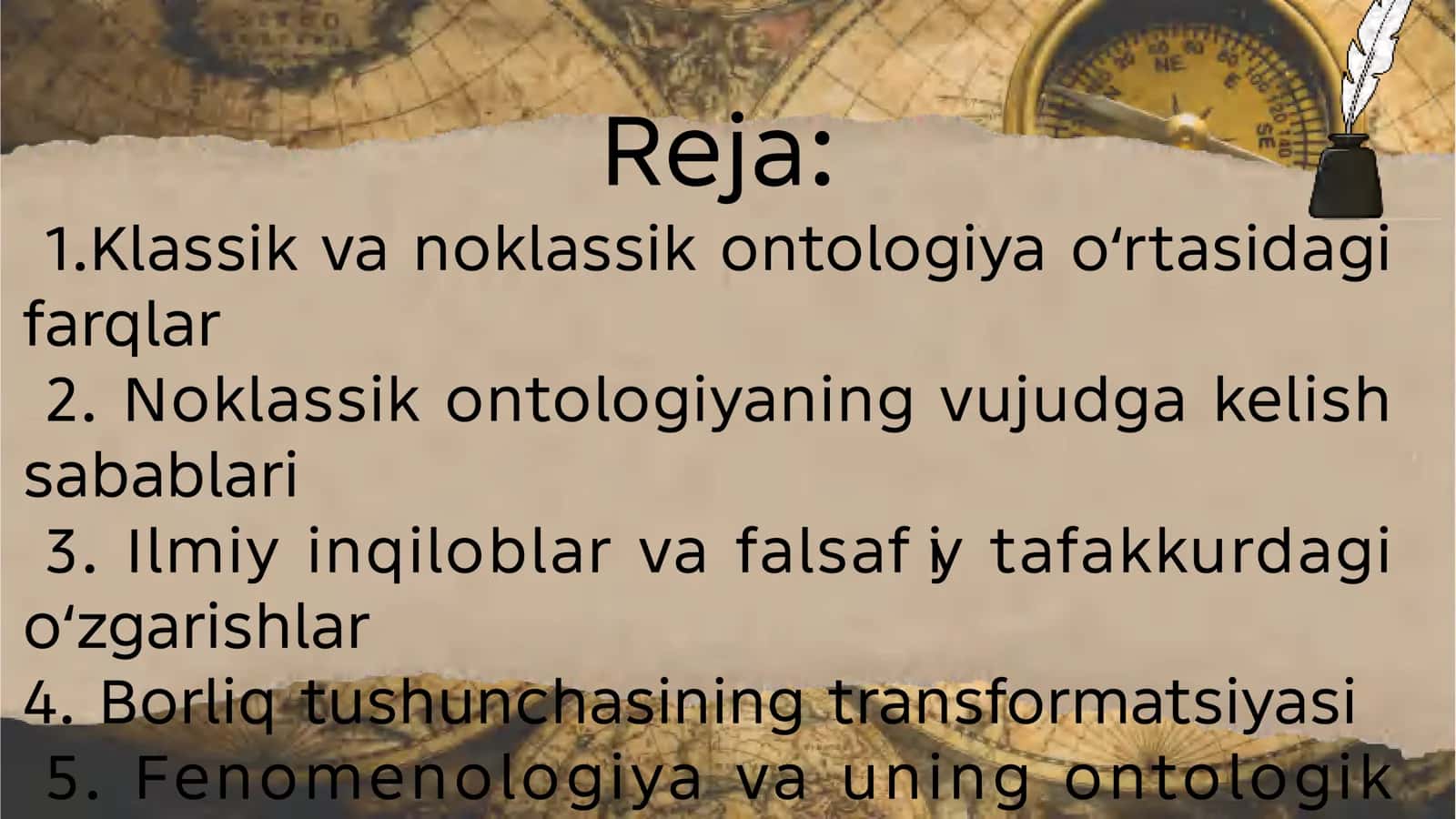 Reja:

1.Klassik va noklassik ontologiya oʻrtasidagi farqlar

2. Noklassik ontologiyaning vujudga kelish sabablari

3. Ilmiy inqiloblar va falsafiy tafakkurdagi oʻzgarishlar

4. Borliq tushunchasining transformatsiyasi

5. Fenomenologiya va uning ontologik